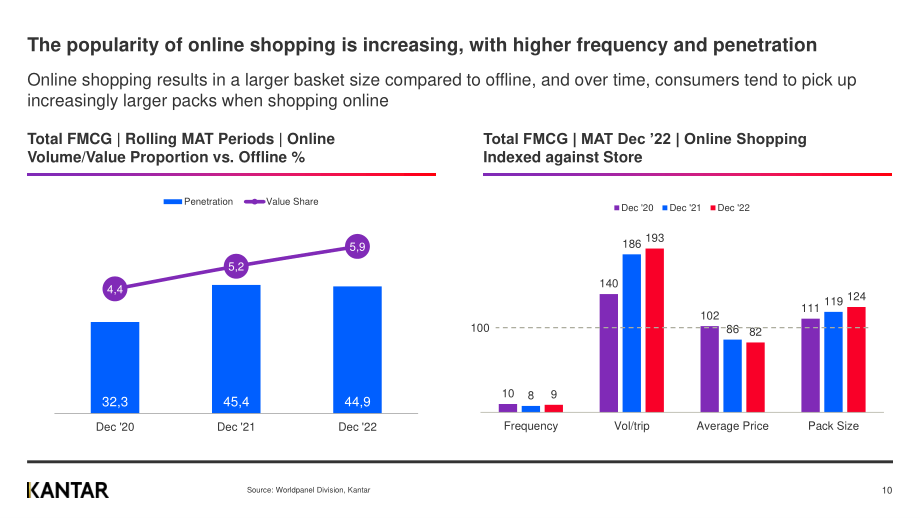 The popularity of online shopping is increasing, with higher frequency and penetration

Online shopping results in a larger basket size compared to offline, and over time, consumers tend to pick up increasingly larger packs when shopping online

Total FMCG | Rolling MAT Periods | Online Volume/Value Proportion vs. Offline %

Penetration Value Share

4,4
5,2
5,9

32,3
45,4
44,9

Dec '20
Dec '21
Dec '22

Total FMCG | MAT Dec '22 | Online Shopping Indexed against Store

Dec '20 Dec '21 Dec '22

100

10 8 9
140 186 193
102 86 82
111 119 124

Frequency
Vol/trip
Average Price
Pack Size

KANTAR

Source: Worldpanel Division, Kantar

10